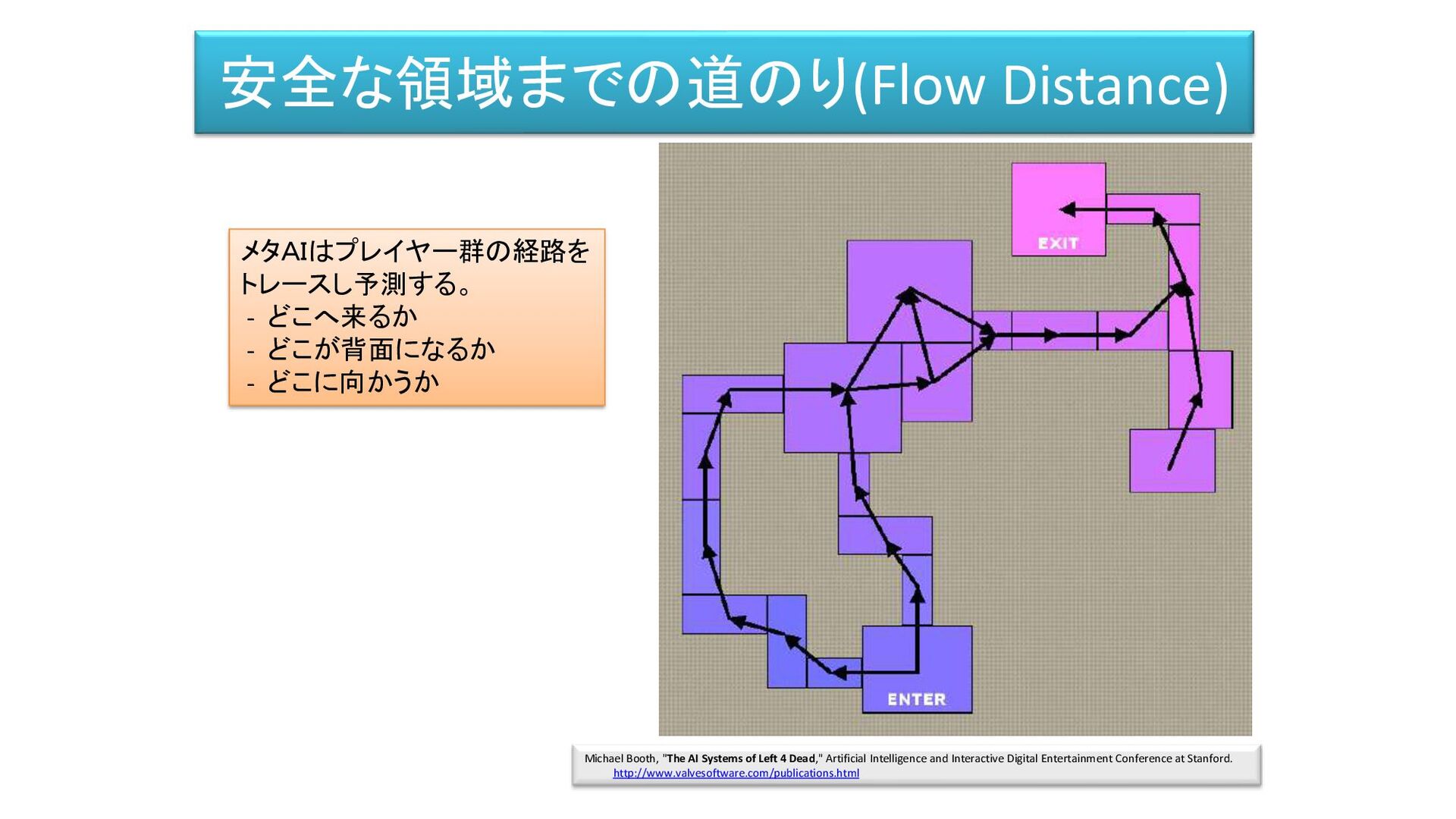 安全な領域までの道のり(Flow Distance)

メタAIはプレイヤー群の経路をトレースし予測する。
- どこへ来るか
- どこが背面になるか
- どこに向かうか

EXIT

ENTER

Michael Booth, "The AI Systems of Left 4 Dead," Artificial Intelligence and Interactive Digital Entertainment Conference at Stanford.
http://www.valvesoftware.com/publications.html